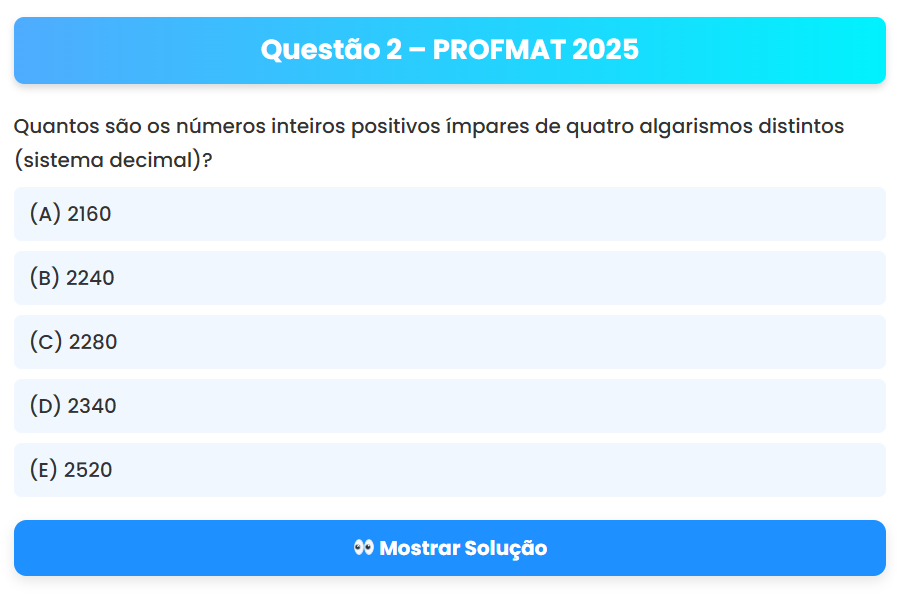 Questão 2 – PROFMAT 2025

Quantos são os números inteiros positivos ímpares de quatro algarismos distintos (sistema decimal)?

(A) 2160

(B) 2240

(C) 2280

(D) 2340

(E) 2520

👀 Mostrar Solução